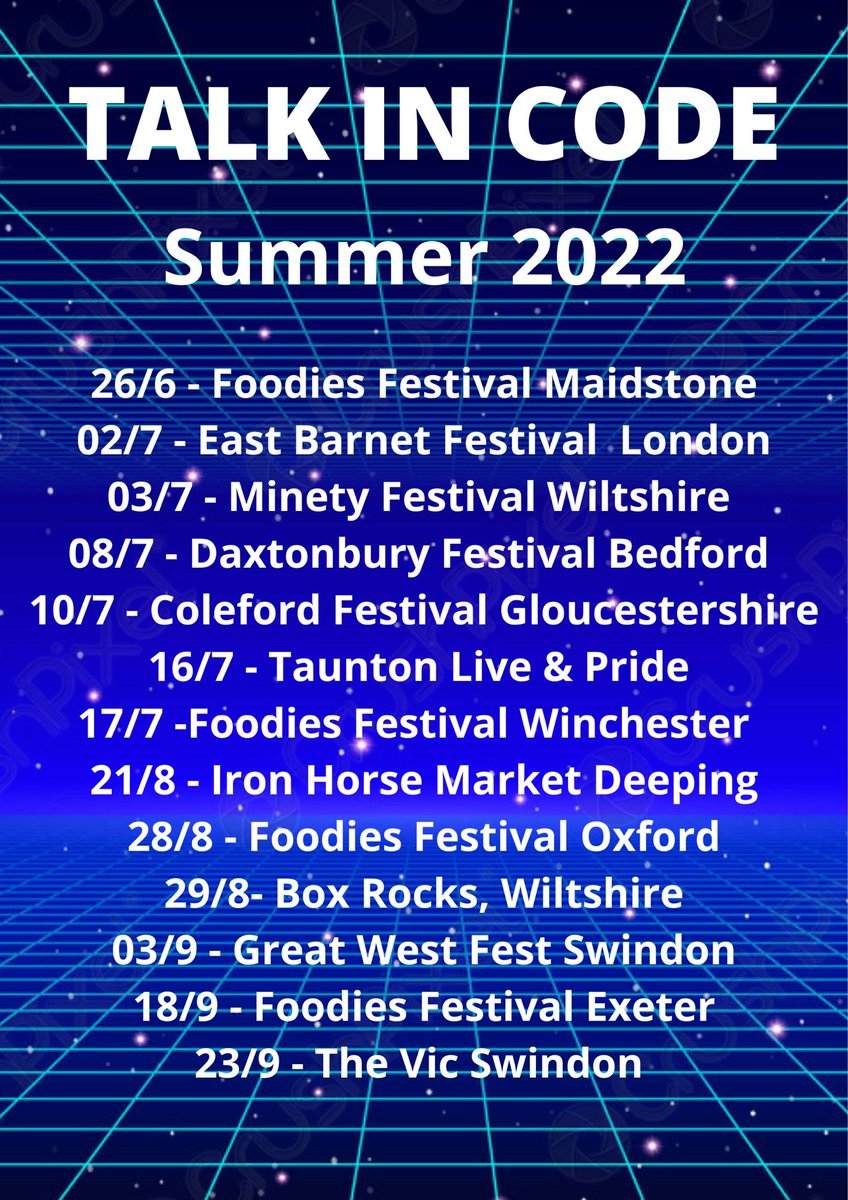 TALK IN CODE

Summer 2022

26/6 - Foodies Festival Maidstone
02/7 - East Barnet Festival London
03/7 - Minety Festival Wiltshire
08/7 - Daxtonbury Festival Bedford
10/7 - Coleford Festival Gloucestershire
16/7 - Taunton Live & Pride
17/7 -Foodies Festival Winchester
21/8 - Iron Horse Market Deeping
28/8 - Foodies Festival Oxford
29/8- Box Rocks, Wiltshire
03/9 - Great West Fest Swindon
18/9 - Foodies Festival Exeter
23/9 - The Vic Swindon